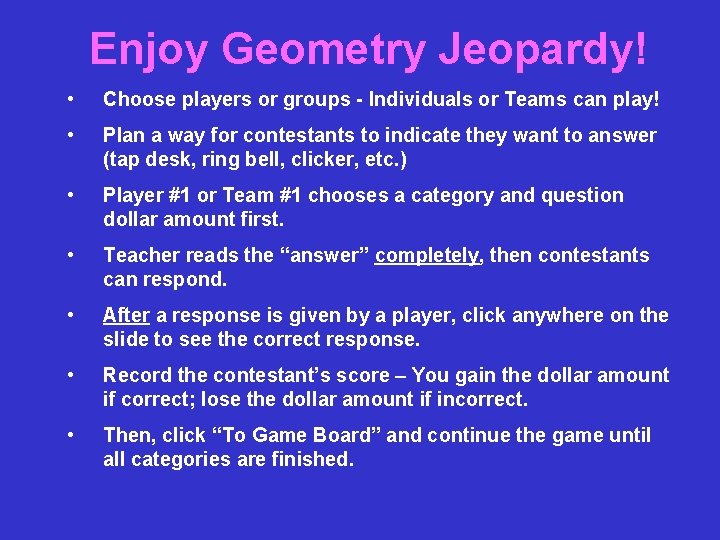 Enjoy Geometry Jeopardy!

• Choose players or groups - Individuals or Teams can play!

• Plan a way for contestants to indicate they want to answer (tap desk, ring bell, clicker, etc.)

• Player #1 or Team #1 chooses a category and question dollar amount first.

• Teacher reads the “answer” completely, then contestants can respond.

• After a response is given by a player, click anywhere on the slide to see the correct response.

• Record the contestant’s score – You gain the dollar amount if correct; lose the dollar amount if incorrect.

• Then, click “To Game Board” and continue the game until all categories are finished.